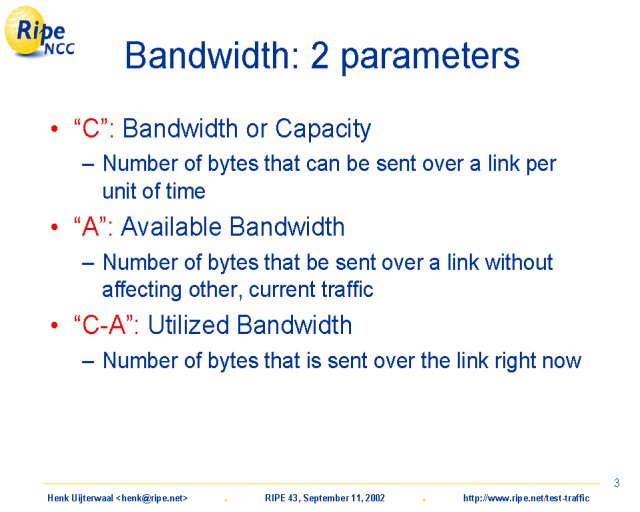 Ripe NCC

Bandwidth: 2 parameters

• “C”: Bandwidth or Capacity
– Number of bytes that can be sent over a link per unit of time
• “A”: Available Bandwidth
– Number of bytes that be sent over a link without affecting other, current traffic
• “C-A”: Utilized Bandwidth
– Number of bytes that is sent over the link right now

3

Henk Uijterwaal <henk@ripe.net> . RIPE 43, September 11, 2002 . http://www.ripe.net/test-traffic